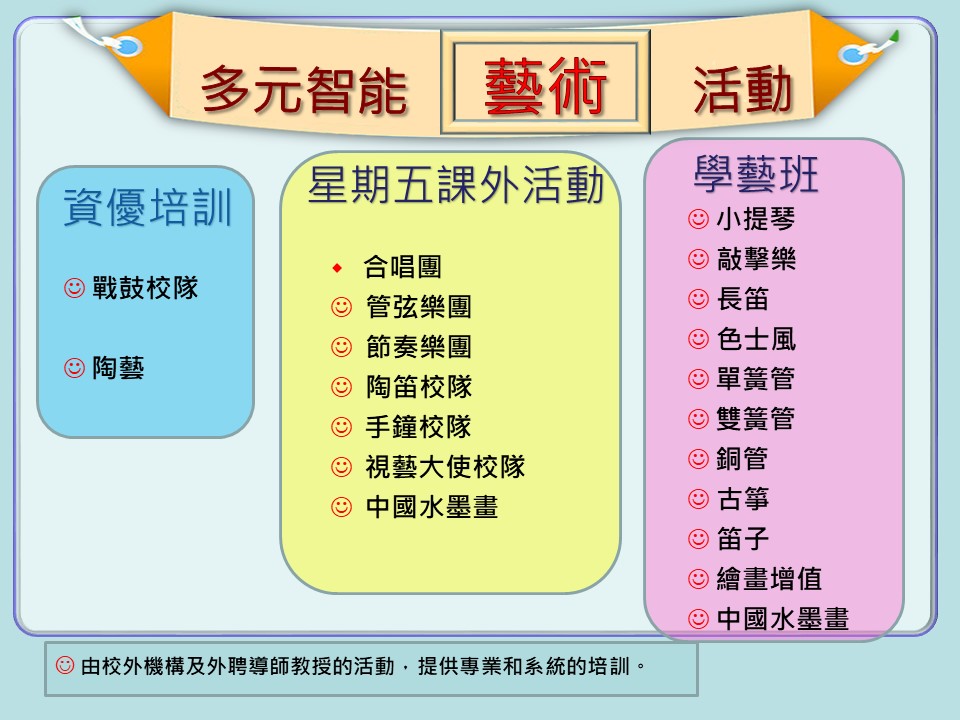 多元智能 藝術 活動

資優培訓

☺ 戰鼓校隊

☺ 陶藝

星期五課外活動

◆ 合唱團
☺ 管弦樂團
☺ 節奏樂團
☺ 陶笛校隊
☺ 手鐘校隊
☺ 視藝大使校隊
☺ 中國水墨畫

學藝班

☺ 小提琴
☺ 敲擊樂
☺ 長笛
☺ 色士風
☺ 單簧管
☺ 雙簧管
☺ 銅管
☺ 古箏
☺ 笛子
☺ 繪畫增值
☺ 中國水墨畫

☺ 由校外機構及外聘導師教授的活動，提供專業和系統的培訓。